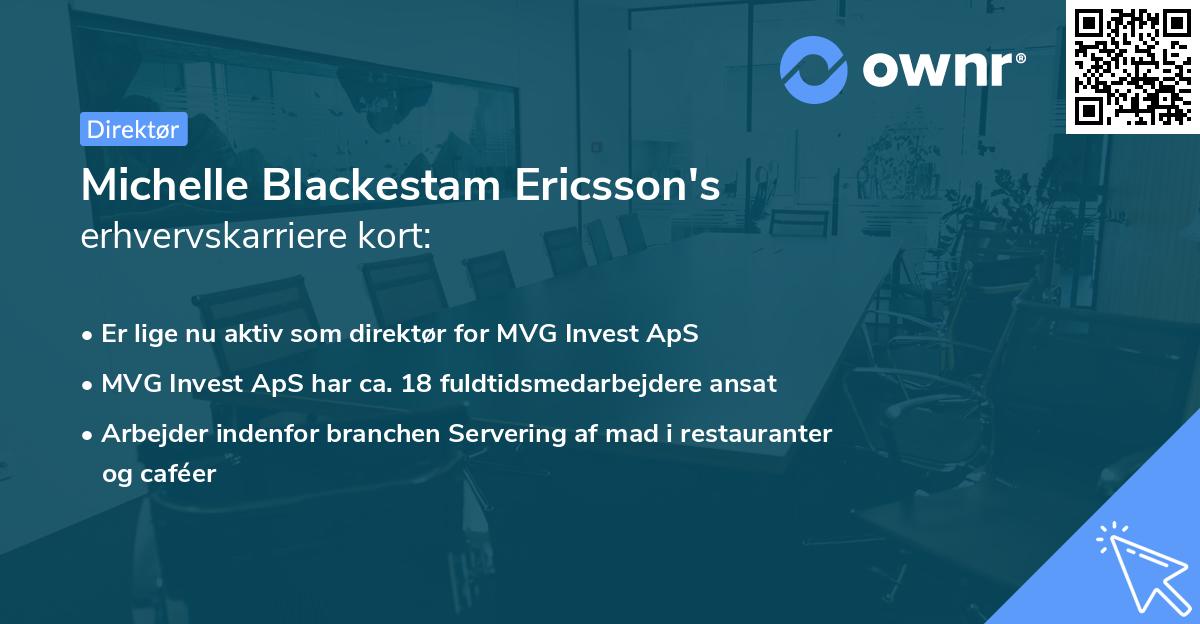 ownr®

Direktør

Michelle Blackestam Ericsson's
erhvervskarriere kort:

• Er lige nu aktiv som direktør for MVG Invest ApS
• MVG Invest ApS har ca. 18 fuldtidsmedarbejdere ansat
• Arbejder indenfor branchen Servering af mad i restauranter og caféer